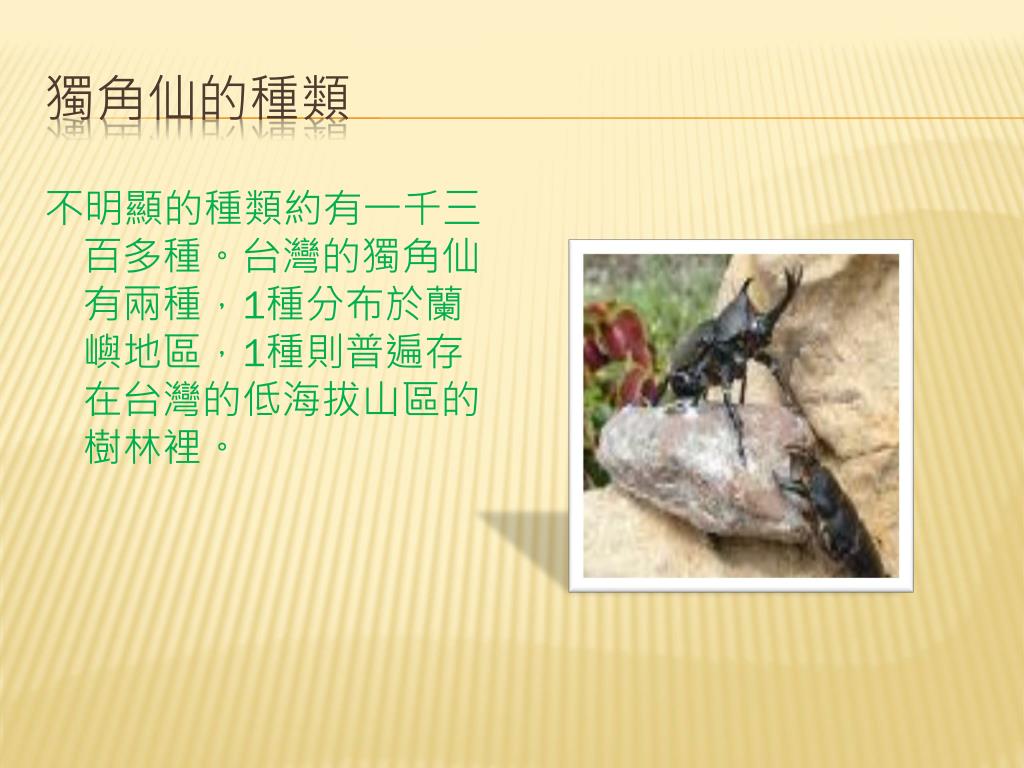 獨角仙的種類

不明顯的種類約有一千三百多種。台灣的獨角仙有兩種，1種分布於蘭嶼地區，1種則普遍存在台灣的低海拔山區的樹林裡。